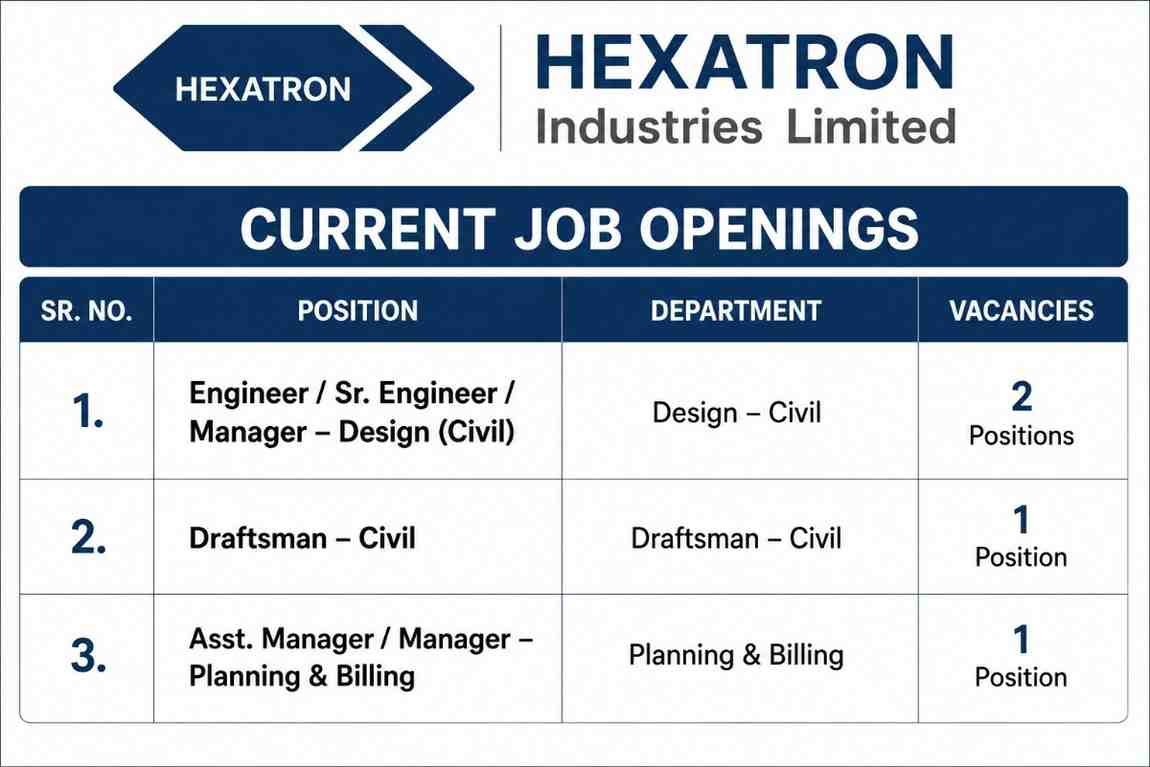 HEXATRON

HEXATRON
Industries Limited

CURRENT JOB OPENINGS

| SR. NO. | POSITION | DEPARTMENT | VACANCIES |
|---|---|---|---|
| 1. | Engineer / Sr. Engineer / Manager – Design (Civil) | Design – Civil | 2 Positions |
| 2. | Draftsman – Civil | Draftsman – Civil | 1 Position |
| 3. | Asst. Manager / Manager – Planning & Billing | Planning & Billing | 1 Position |